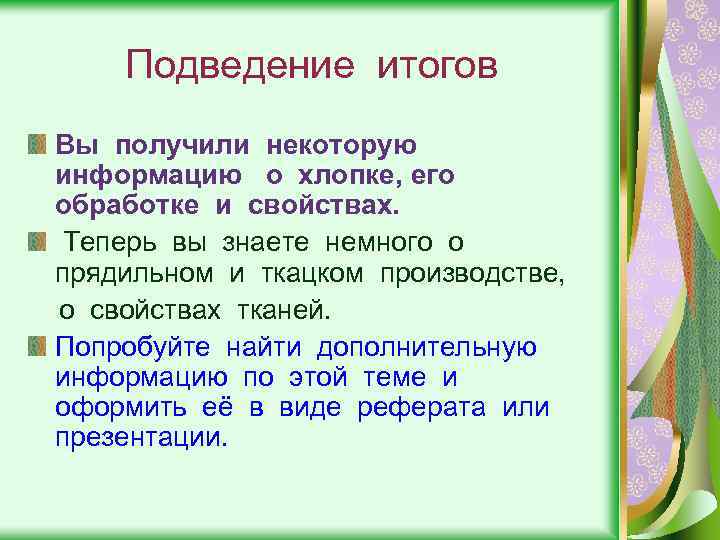 Подведение итогов

Вы получили некоторую информацию о хлопке, его обработке и свойствах.

Теперь вы знаете немного о прядильном и ткацком производстве, о свойствах тканей.

Попробуйте найти дополнительную информацию по этой теме и оформить её в виде реферата или презентации.